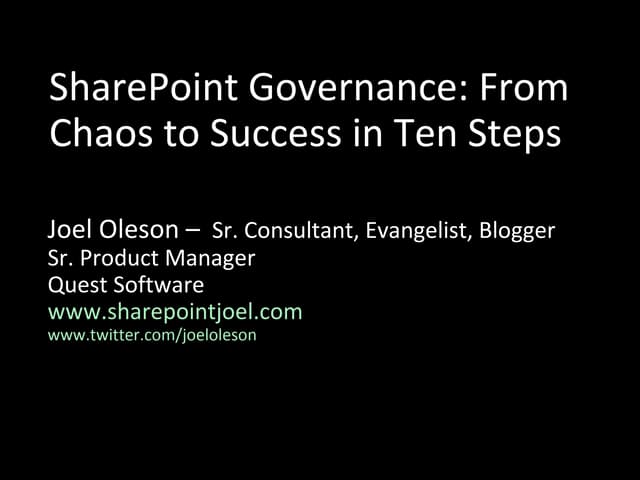 SharePoint Governance: From Chaos to Success in Ten Steps

Joel Oleson – Sr. Consultant, Evangelist, Blogger
Sr. Product Manager
Quest Software
www.sharepointjoel.com
www.twitter.com/joeloleson